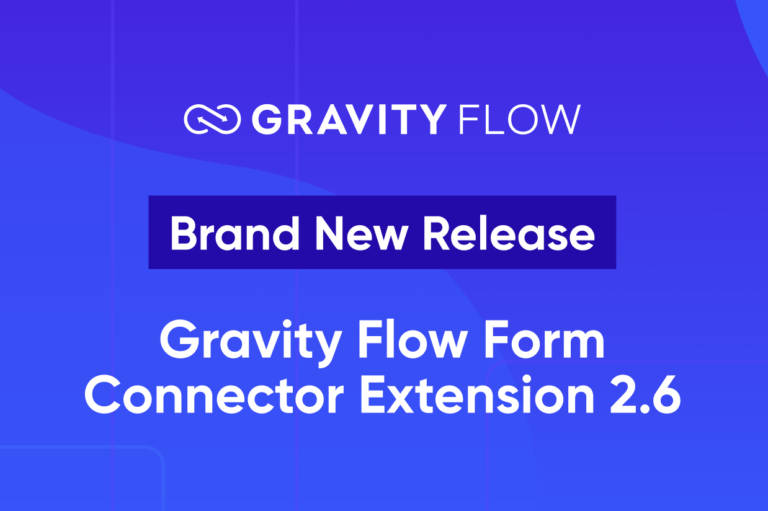 GRAVITY FLOW

Brand New Release

Gravity Flow Form Connector Extension 2.6